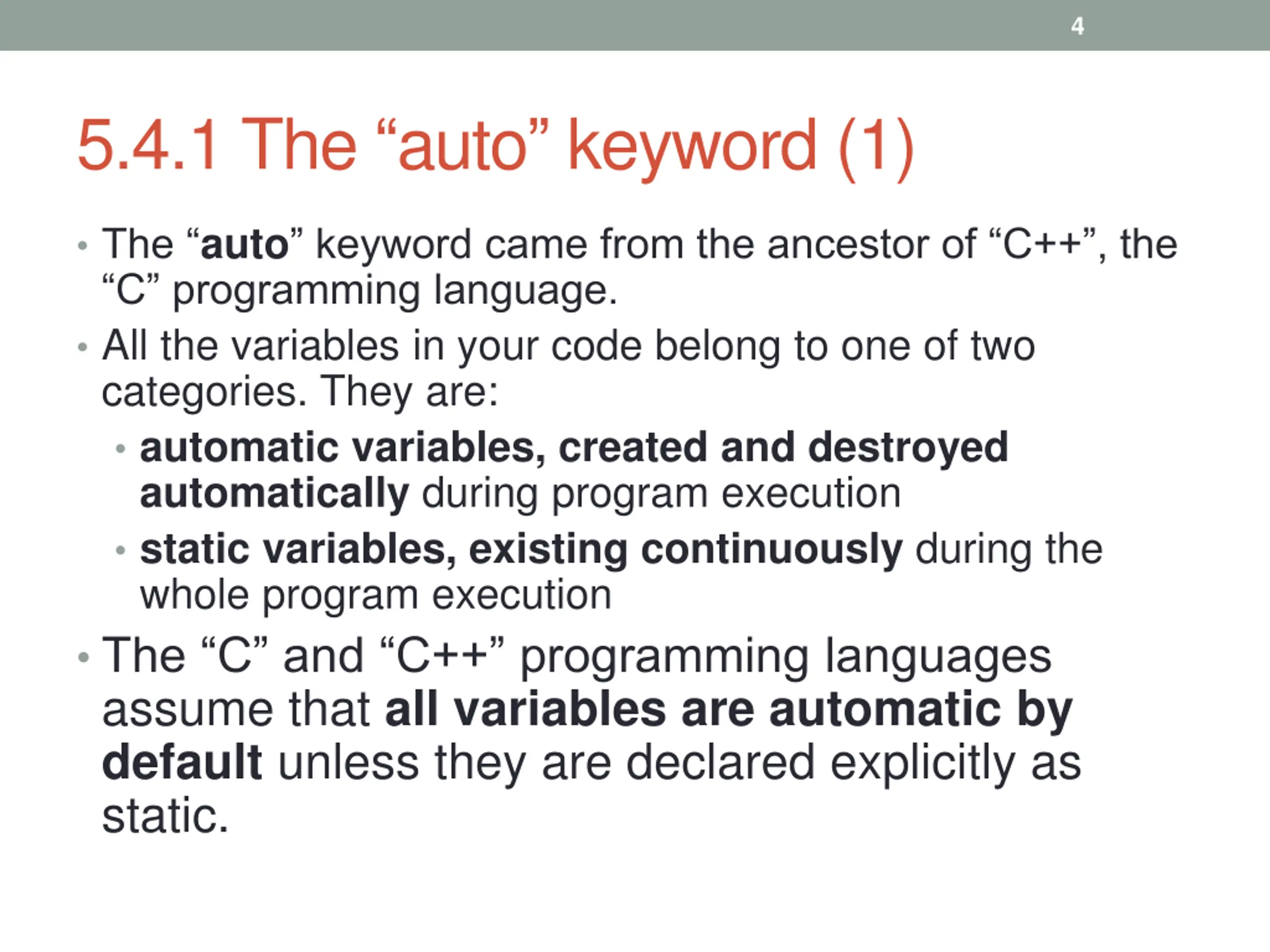 4

5.4.1 The “auto” keyword (1)

• The “auto” keyword came from the ancestor of “C++”, the “C” programming language.
• All the variables in your code belong to one of two categories. They are:
  • automatic variables, created and destroyed automatically during program execution
  • static variables, existing continuously during the whole program execution
• The “C” and “C++” programming languages assume that all variables are automatic by default unless they are declared explicitly as static.